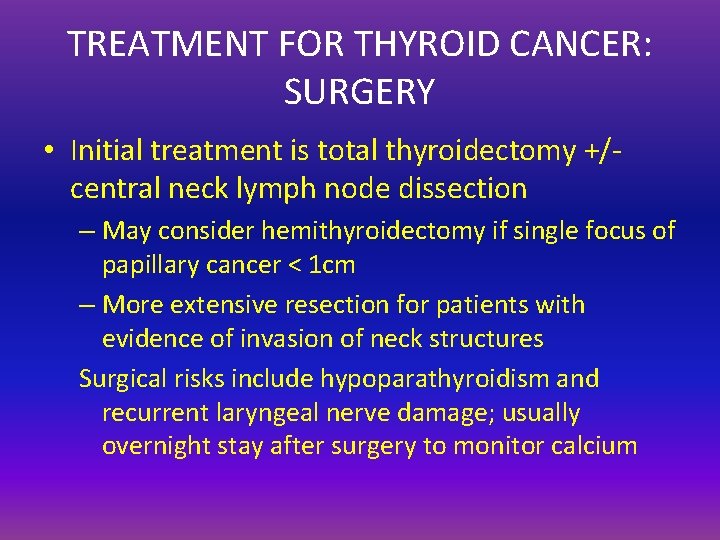 TREATMENT FOR THYROID CANCER: SURGERY

• Initial treatment is total thyroidectomy +/- central neck lymph node dissection

– May consider hemithyroidectomy if single focus of papillary cancer < 1cm

– More extensive resection for patients with evidence of invasion of neck structures

Surgical risks include hypoparathyroidism and recurrent laryngeal nerve damage; usually overnight stay after surgery to monitor calcium